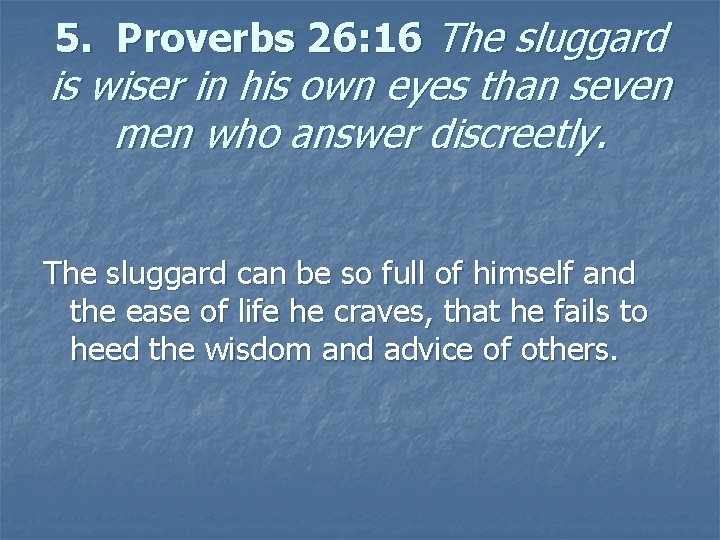 5. Proverbs 26:16 The sluggard is wiser in his own eyes than seven men who answer discreetly.

The sluggard can be so full of himself and the ease of life he craves, that he fails to heed the wisdom and advice of others.